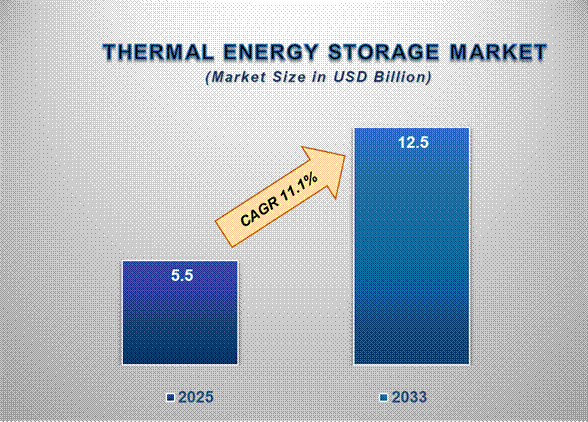 THERMAL ENERGY STORAGE MARKET
(Market Size in USD Billion)

5.5

CAGR 11.1%

12.5

2025
2033